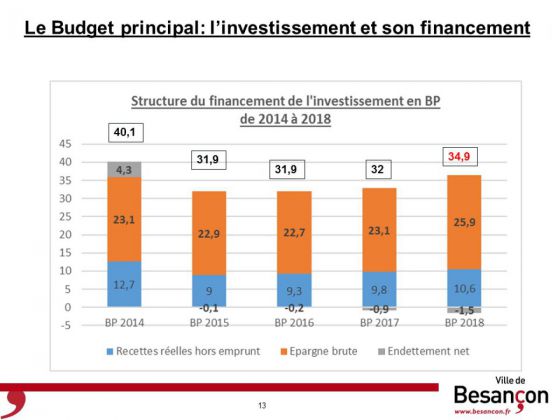 Le Budget principal: l'investissement et son financement

Structure du financement de l'investissement en BP de 2014 à 2018

45
40
35
30
25
20
15
10
5
0
-5

40,1
4,3
23,1
12,7
BP 2014

31,9
22,9
9
-0,1
BP 2015

31,9
22,7
9,3
-0,2
BP 2016

32
23,1
9,8
-0,9
BP 2017

34,9
25,9
10,6
-1,5
BP 2018

Recettes réelles hors emprunt
Epargne brute
Endettement net

13

Ville de Besançon
www.besancon.fr